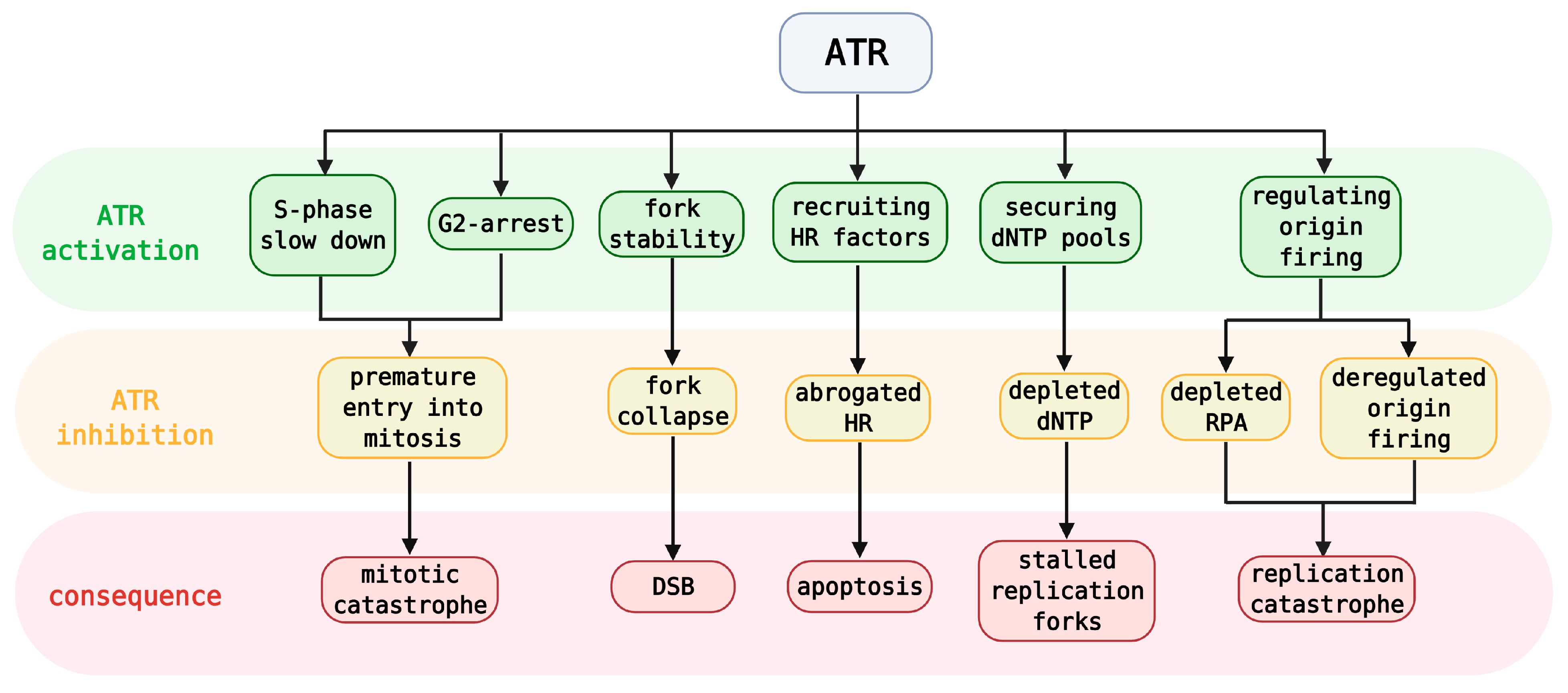 ATR

ATR activation

S-phase slow down

G2-arrest

fork stability

recruiting HR factors

securing dNTP pools

regulating origin firing

ATR inhibition

premature entry into mitosis

fork collapse

abrogated HR

depleted dNTP

depleted RPA

deregulated origin firing

consequence

mitotic catastrophe

DSB

apoptosis

stalled replication forks

replication catastrophe